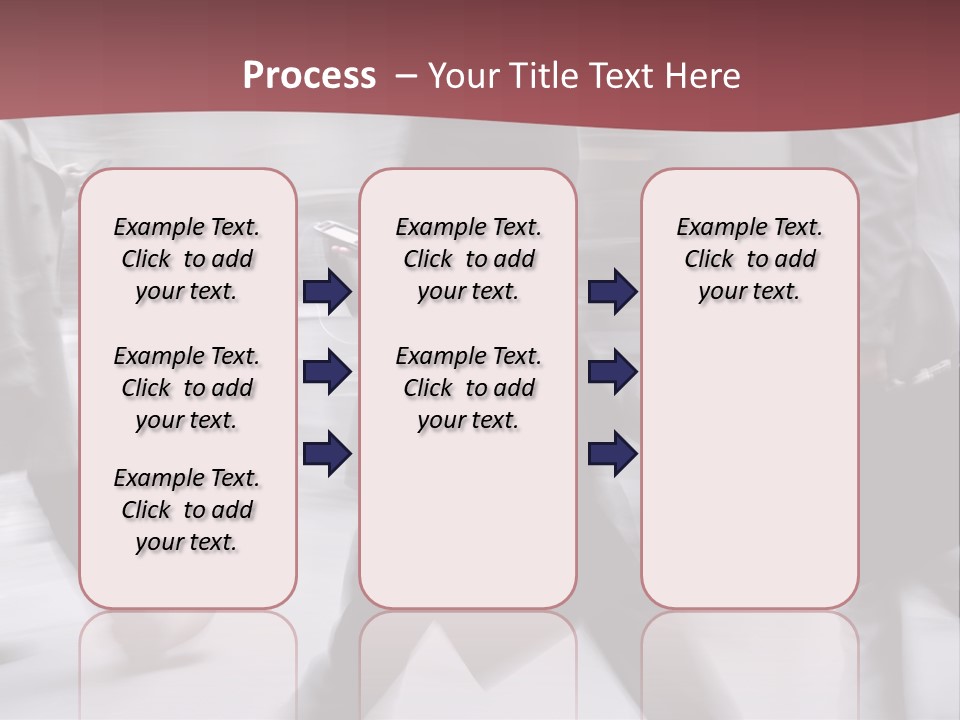 Process – Your Title Text Here

Example Text. Click to add your text.

Example Text. Click to add your text.

Example Text. Click to add your text.

Example Text. Click to add your text.

Example Text. Click to add your text.

Example Text. Click to add your text.